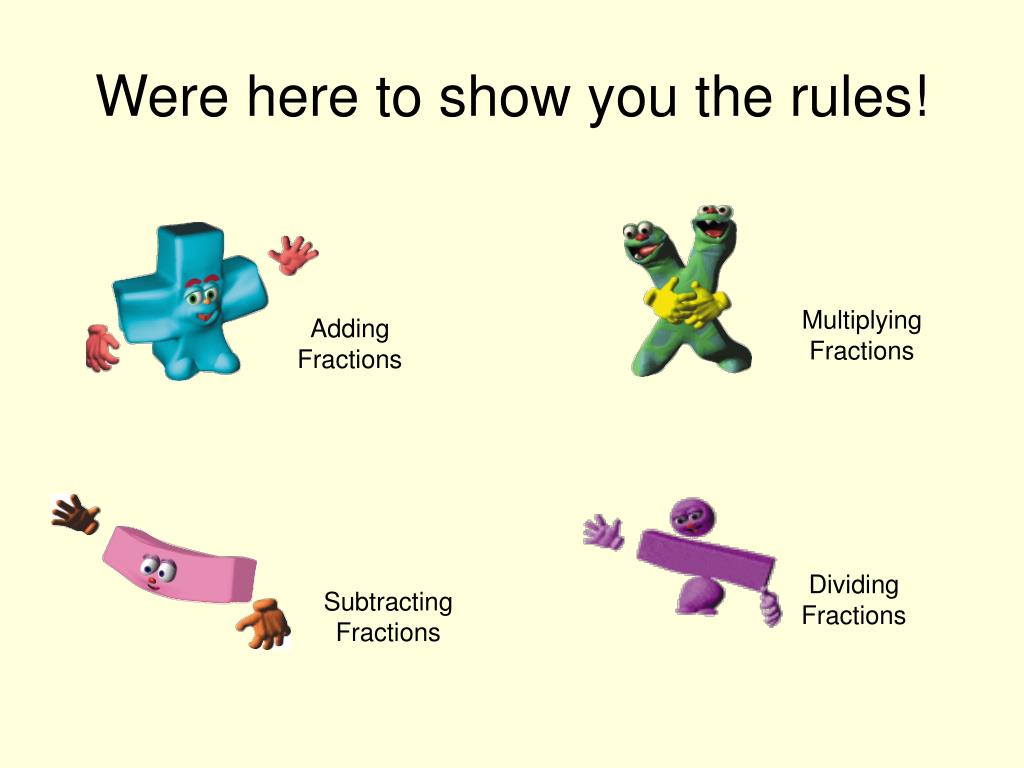 Were here to show you the rules!

Adding Fractions

Multiplying Fractions

Subtracting Fractions

Dividing Fractions